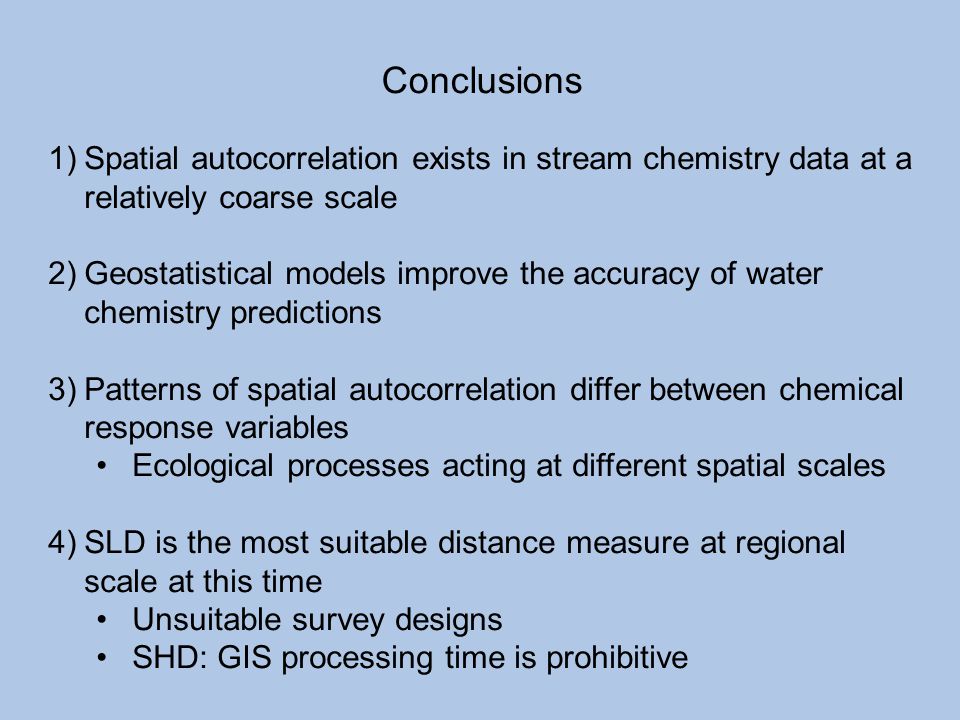 Conclusions

1) Spatial autocorrelation exists in stream chemistry data at a relatively coarse scale

2) Geostatistical models improve the accuracy of water chemistry predictions

3) Patterns of spatial autocorrelation differ between chemical response variables
• Ecological processes acting at different spatial scales

4) SLD is the most suitable distance measure at regional scale at this time
• Unsuitable survey designs
• SHD: GIS processing time is prohibitive